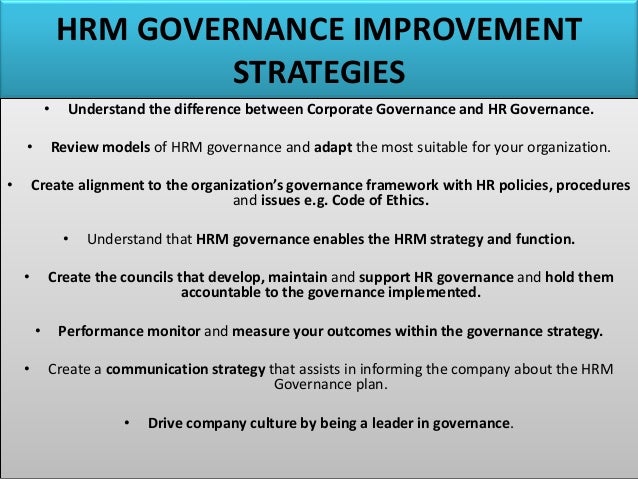 HRM GOVERNANCE IMPROVEMENT STRATEGIES

• Understand the difference between Corporate Governance and HR Governance.

• Review models of HRM governance and adapt the most suitable for your organization.

• Create alignment to the organization's governance framework with HR policies, procedures and issues e.g. Code of Ethics.

• Understand that HRM governance enables the HRM strategy and function.

• Create the councils that develop, maintain and support HR governance and hold them accountable to the governance implemented.

• Performance monitor and measure your outcomes within the governance strategy.

• Create a communication strategy that assists in informing the company about the HRM Governance plan.

• Drive company culture by being a leader in governance.